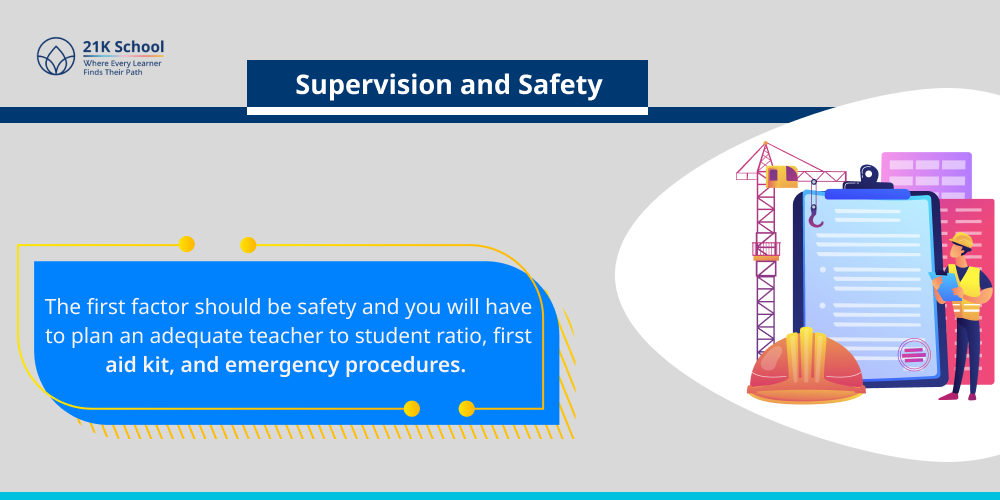 21K School
Where Every Learner Finds Their Path

Supervision and Safety

The first factor should be safety and you will have to plan an adequate teacher to student ratio, first aid kit, and emergency procedures.